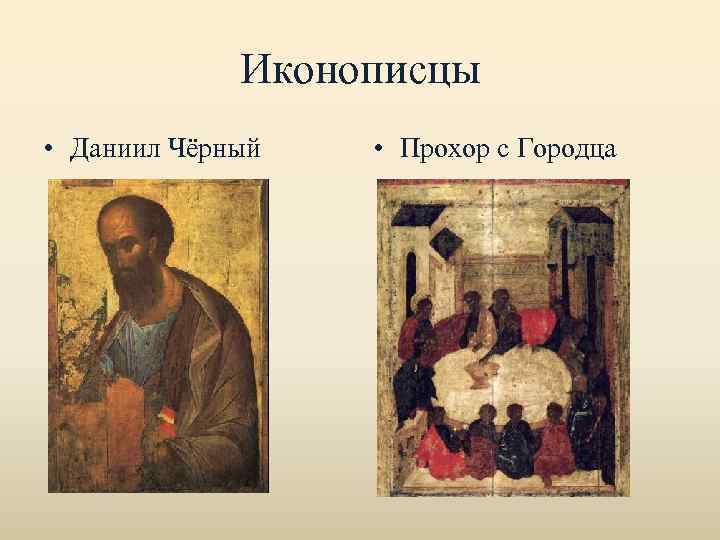 Иконописцы

• Даниил Чёрный

• Прохор с Городца